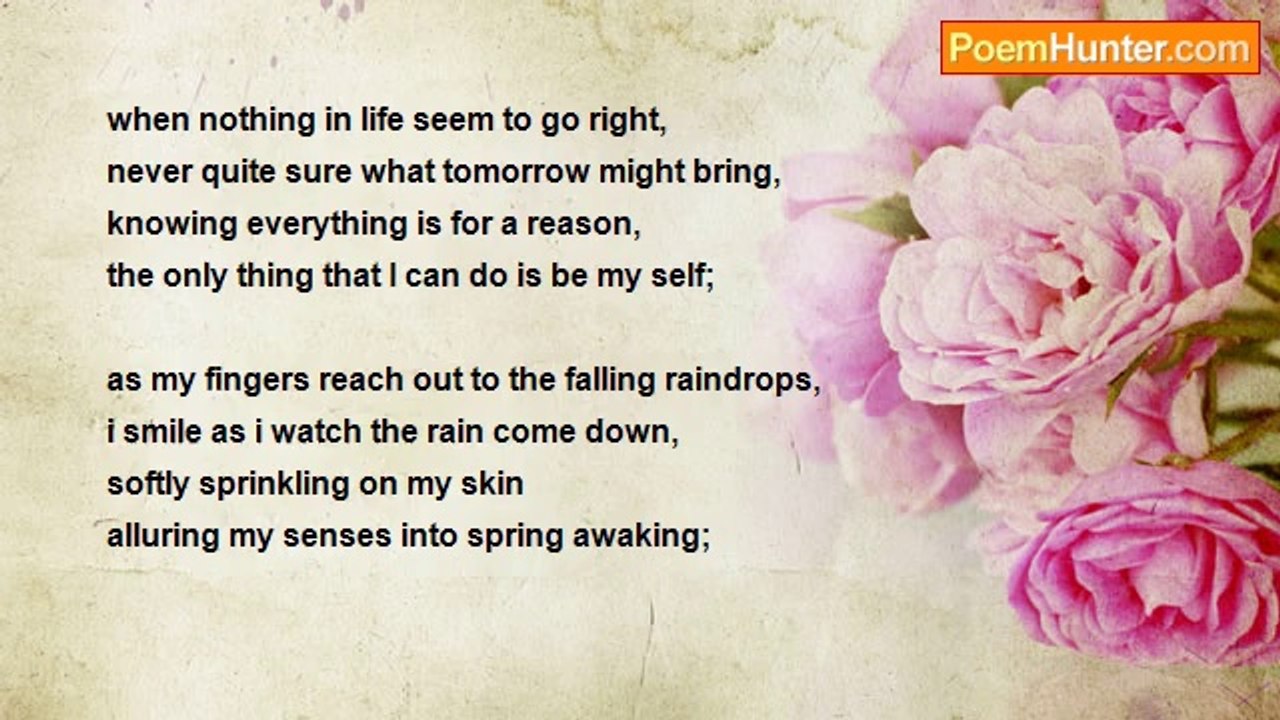 PoemHunter.com

when nothing in life seem to go right,
never quite sure what tomorrow might bring,
knowing everything is for a reason,
the only thing that I can do is be my self;

as my fingers reach out to the falling raindrops,
i smile as i watch the rain come down,
softly sprinkling on my skin
alluring my senses into spring awaking;